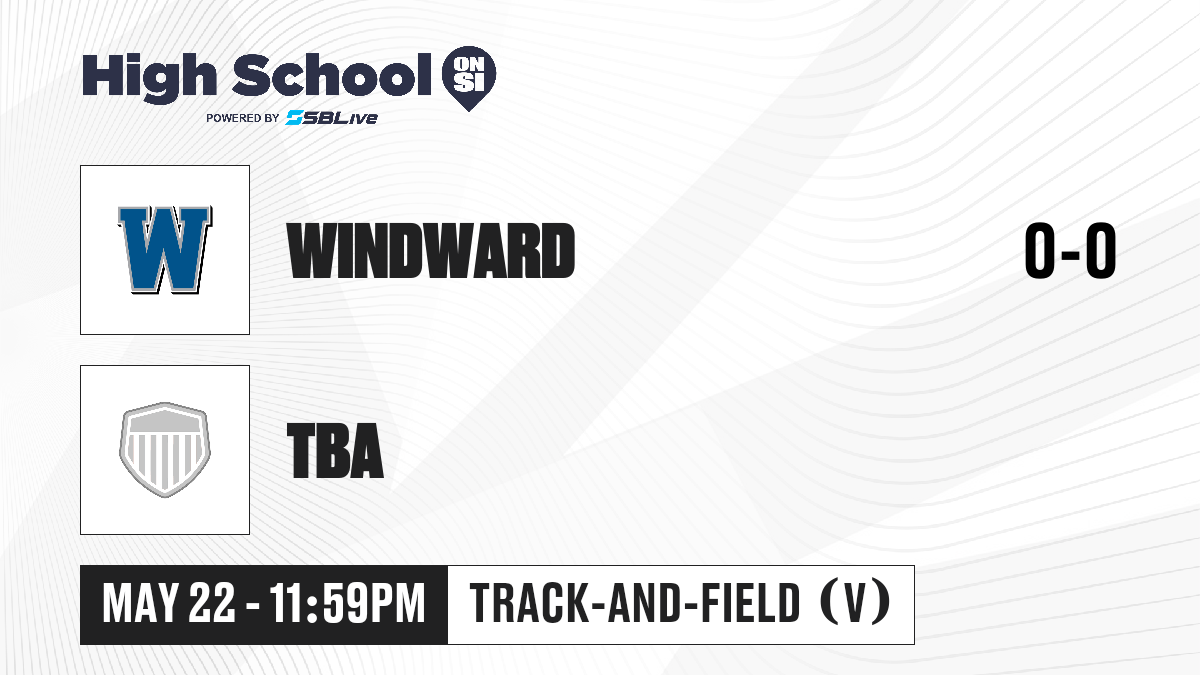 High School ON SI
POWERED BY SBLive

W

WINDWARD

0-0

TBA

MAY 22 - 11:59PM

TRACK-AND-FIELD (V)